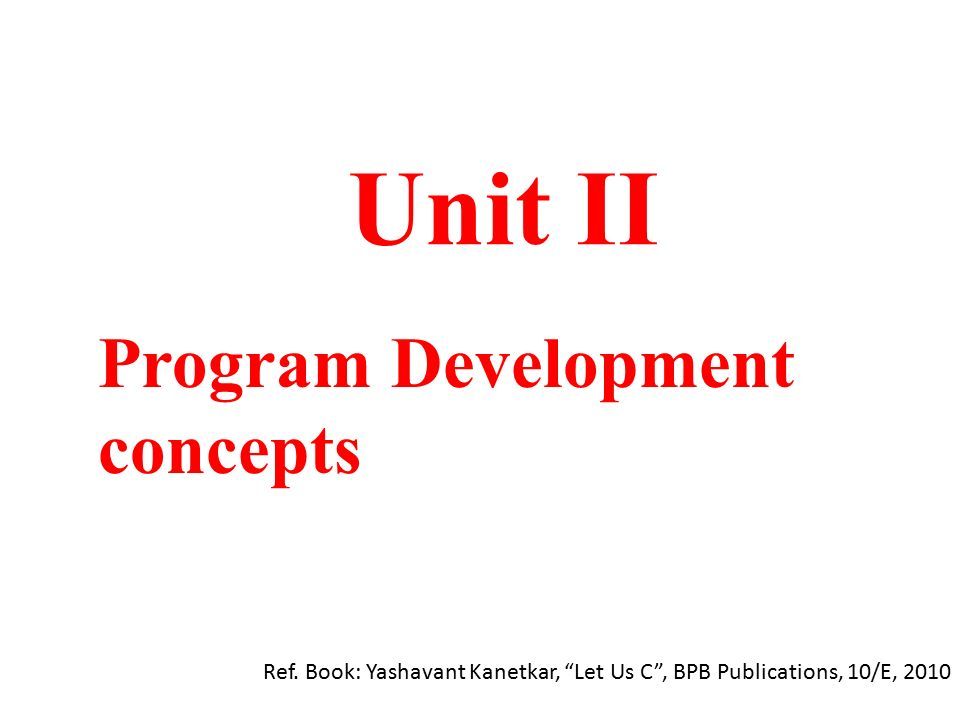 Unit II

Program Development concepts

Ref. Book: Yashavant Kanetkar, “Let Us C”, BPB Publications, 10/E, 2010